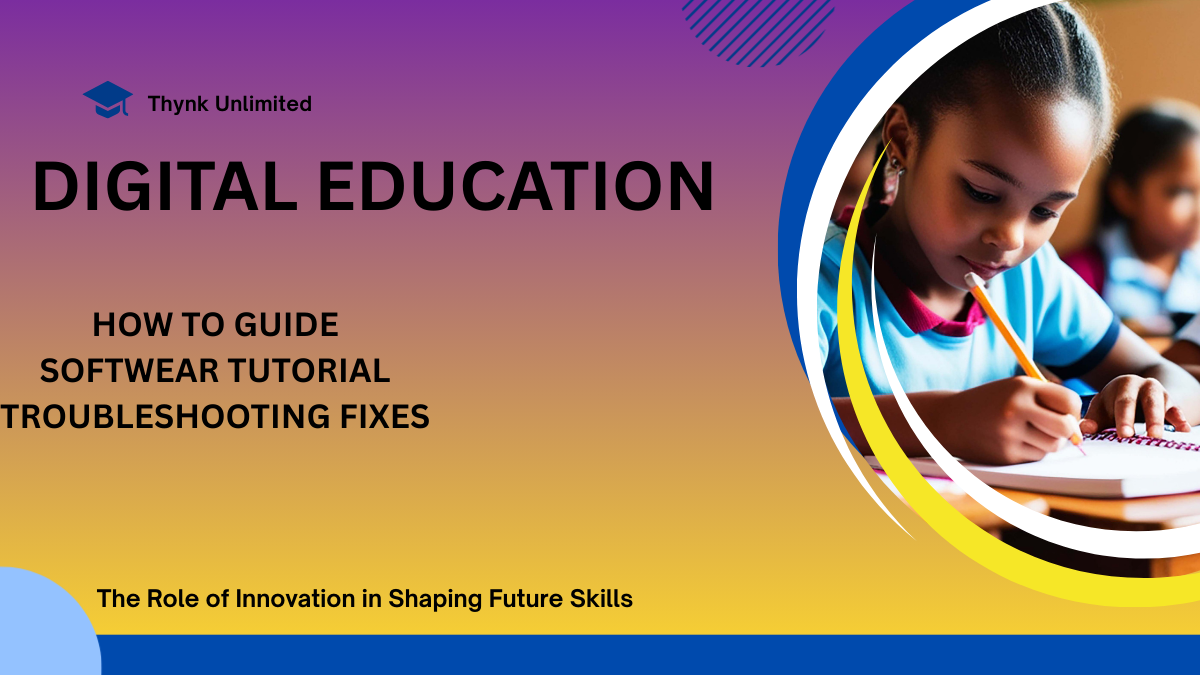 Thynk Unlimited

DIGITAL EDUCATION

HOW TO GUIDE
SOFTWEAR TUTORIAL
TROUBLESHOOTING FIXES

The Role of Innovation in Shaping Future Skills